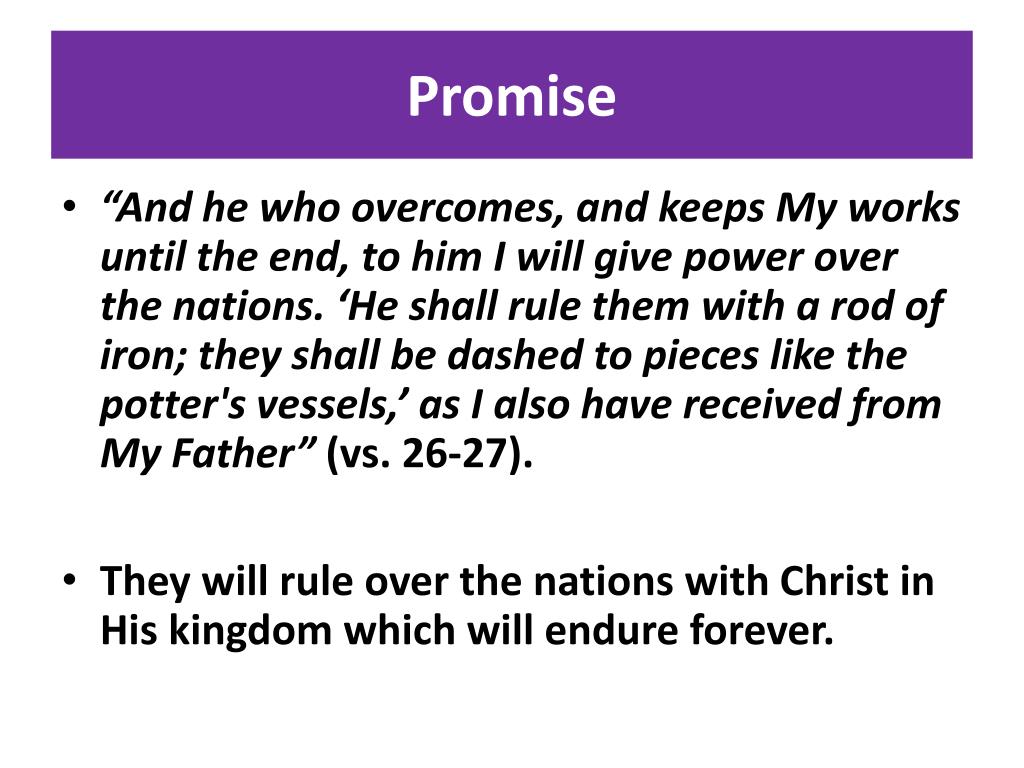 Promise

• “And he who overcomes, and keeps My works until the end, to him I will give power over the nations. ‘He shall rule them with a rod of iron; they shall be dashed to pieces like the potter's vessels,’ as I also have received from My Father” (vs. 26-27).

• They will rule over the nations with Christ in His kingdom which will endure forever.